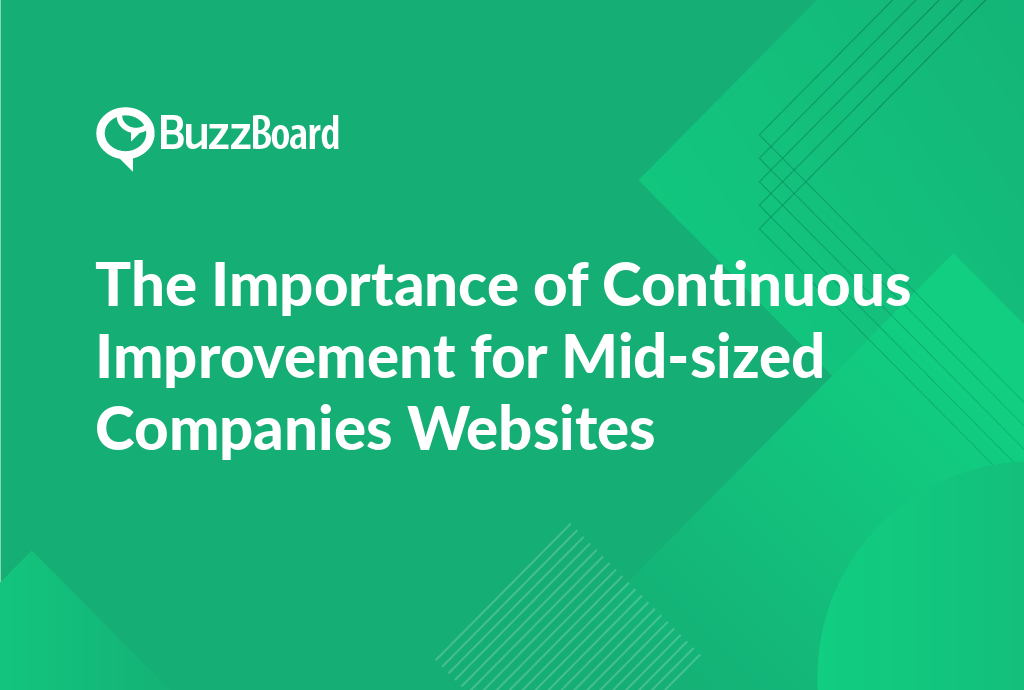 BuzzBoard

The Importance of Continuous Improvement for Mid-sized Companies Websites